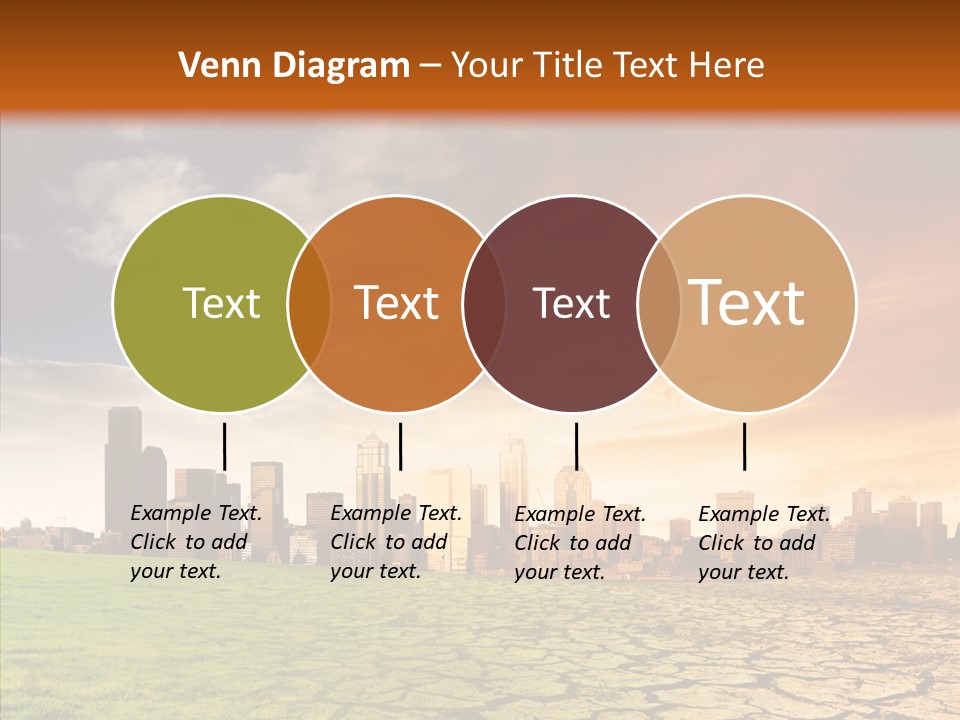 Venn Diagram – Your Title Text Here

Text

Text

Text

Text

Example Text. Click to add your text.

Example Text. Click to add your text.

Example Text. Click to add your text.

Example Text. Click to add your text.